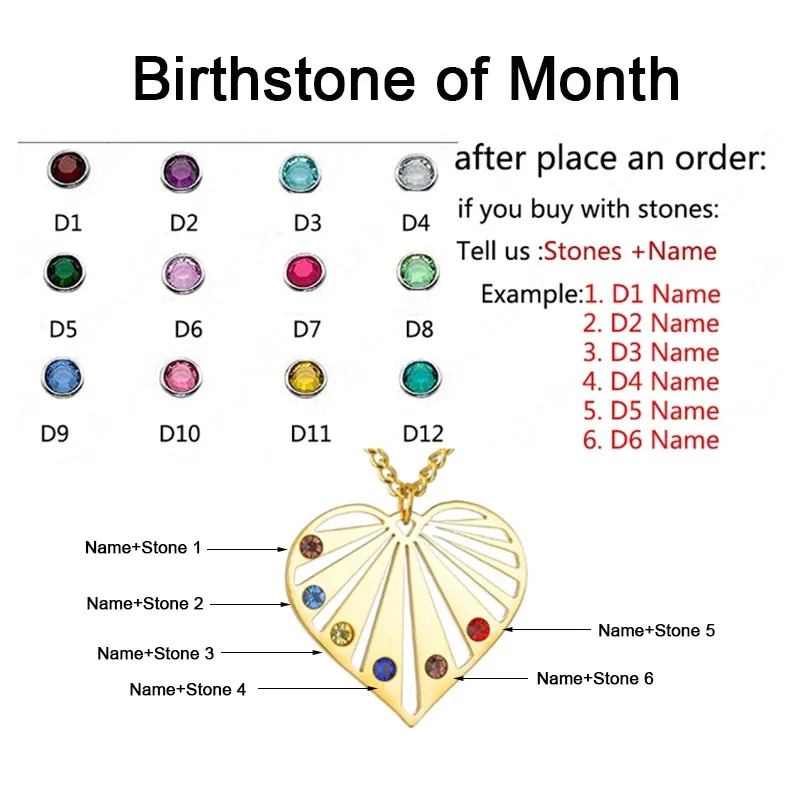 Birthstone of Month

D1 D2 D3 D4

D5 D6 D7 D8

D9 D10 D11 D12

after place an order:

if you buy with stones:

Tell us :Stones +Name

Example:1. D1 Name
2. D2 Name
3. D3 Name
4. D4 Name
5. D5 Name
6. D6 Name

Name+Stone 1

Name+Stone 2

Name+Stone 3

Name+Stone 4

Name+Stone 5

Name+Stone 6